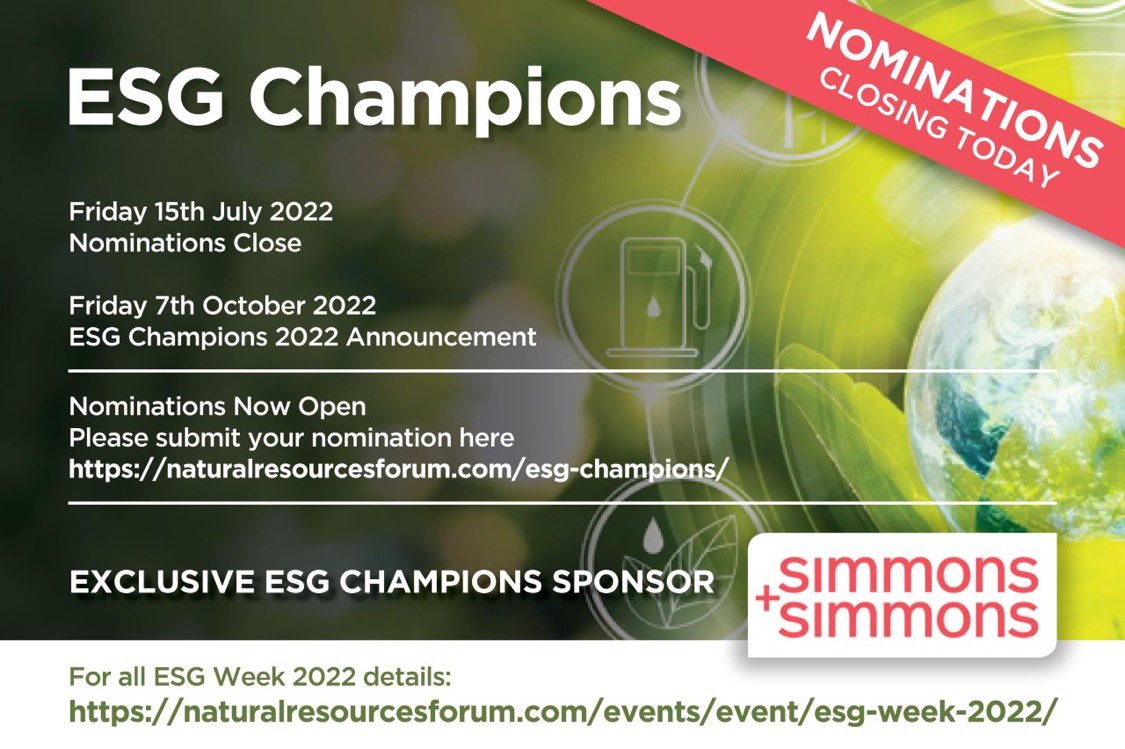 ESG Champions

NOMINATIONS CLOSING TODAY

Friday 15th July 2022
Nominations Close

Friday 7th October 2022
ESG Champions 2022 Announcement

Nominations Now Open
Please submit your nomination here
https://naturalresourcesforum.com/esg-champions/

EXCLUSIVE ESG CHAMPIONS SPONSOR

simmons + simmons

For all ESG Week 2022 details:
https://naturalresourcesforum.com/events/event/esg-week-2022/